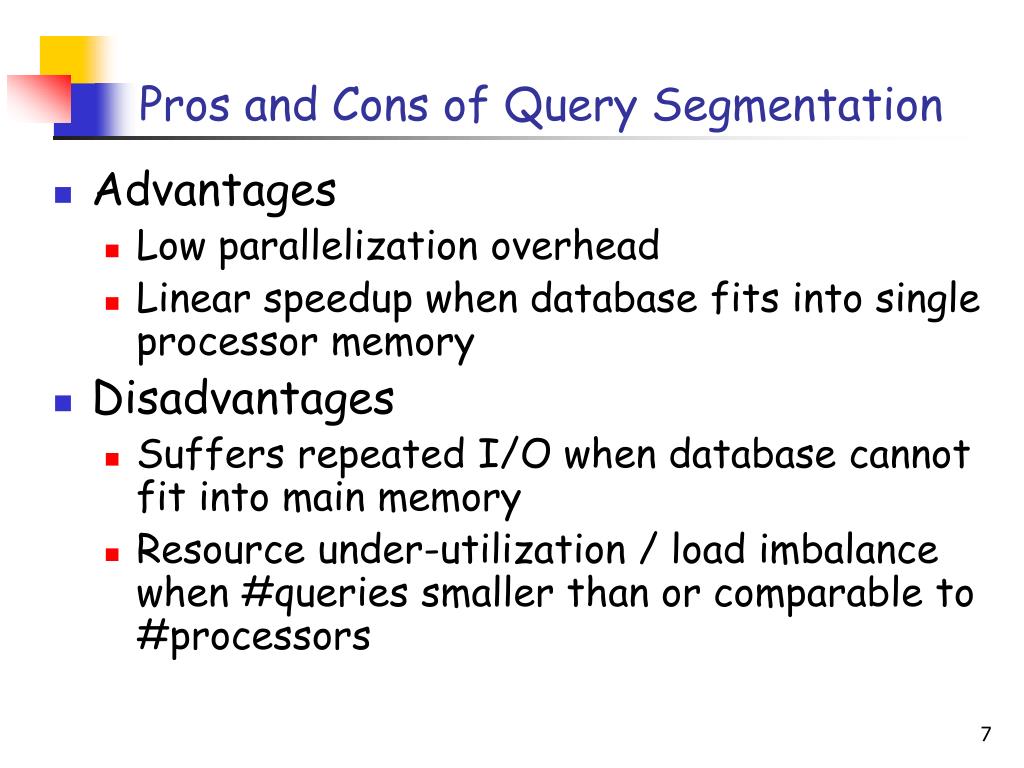 Pros and Cons of Query Segmentation

- Advantages
  - Low parallelization overhead
  - Linear speedup when database fits into single processor memory
- Disadvantages
  - Suffers repeated I/O when database cannot fit into main memory
  - Resource under-utilization / load imbalance when #queries smaller than or comparable to #processors

7